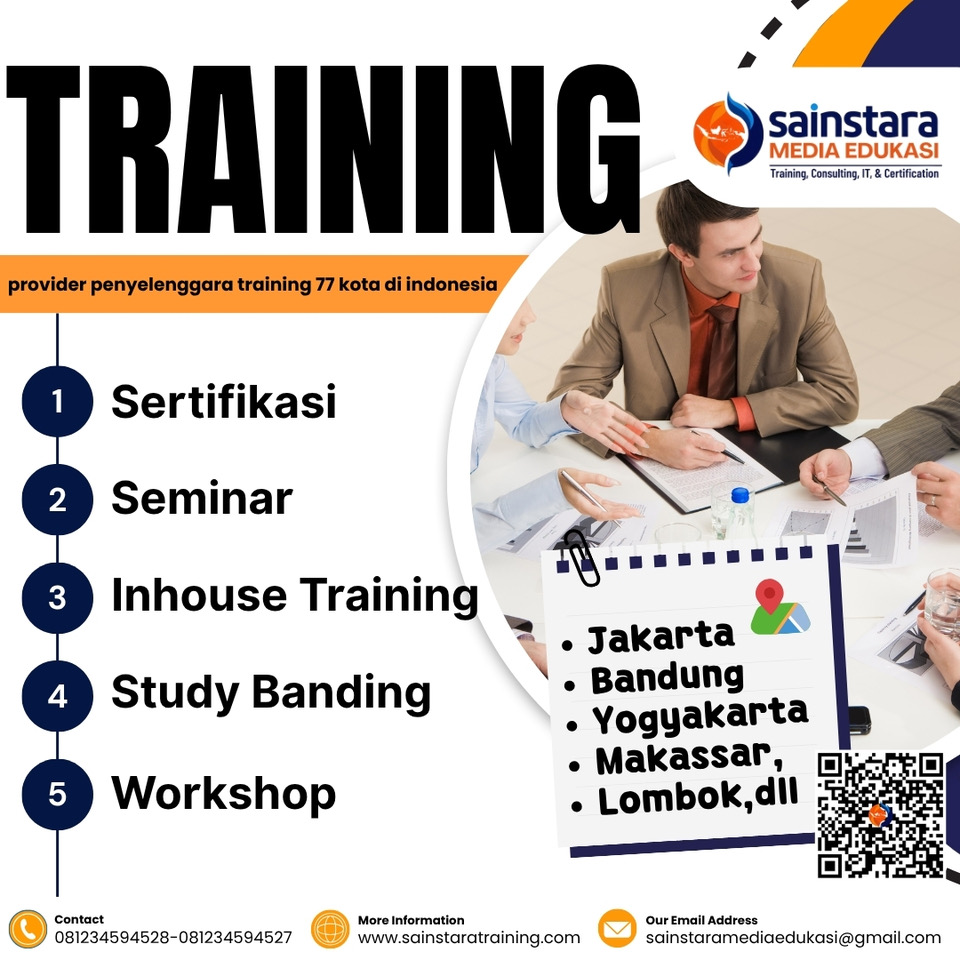 TRAINING

sainstara
MEDIA EDUKASI
Training, Consulting, IT, & Certification

provider penyelenggara training 77 kota di indonesia

1 Sertifikasi
2 Seminar
3 Inhouse Training
4 Study Banding
5 Workshop

• Jakarta
• Bandung
• Yogyakarta
• Makassar,
• Lombok,dll

Contact
081234594528-081234594527

More Information
www.sainstaratraining.com

Our Email Address
sainstaramediaedukasi@gmail.com